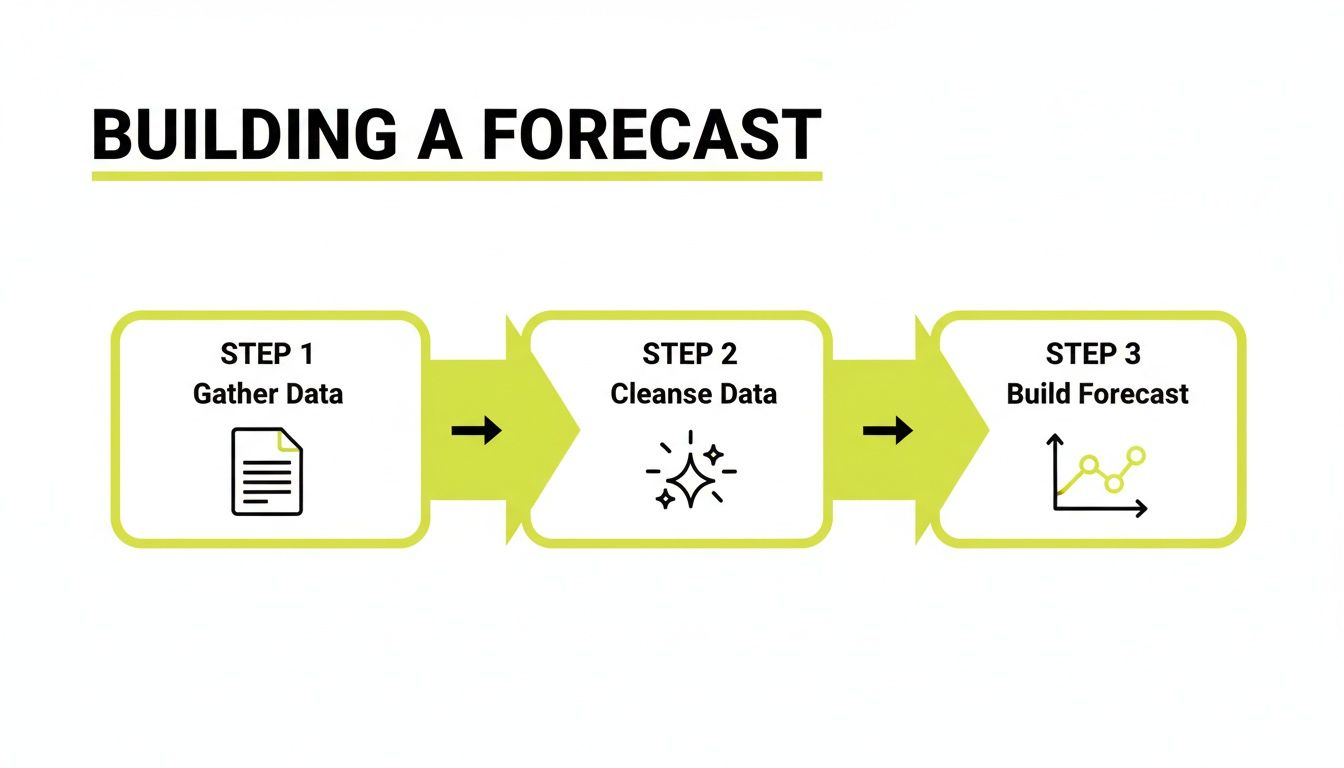 BUILDING A FORECAST

STEP 1
Gather Data

STEP 2
Cleanse Data

STEP 3
Build Forecast